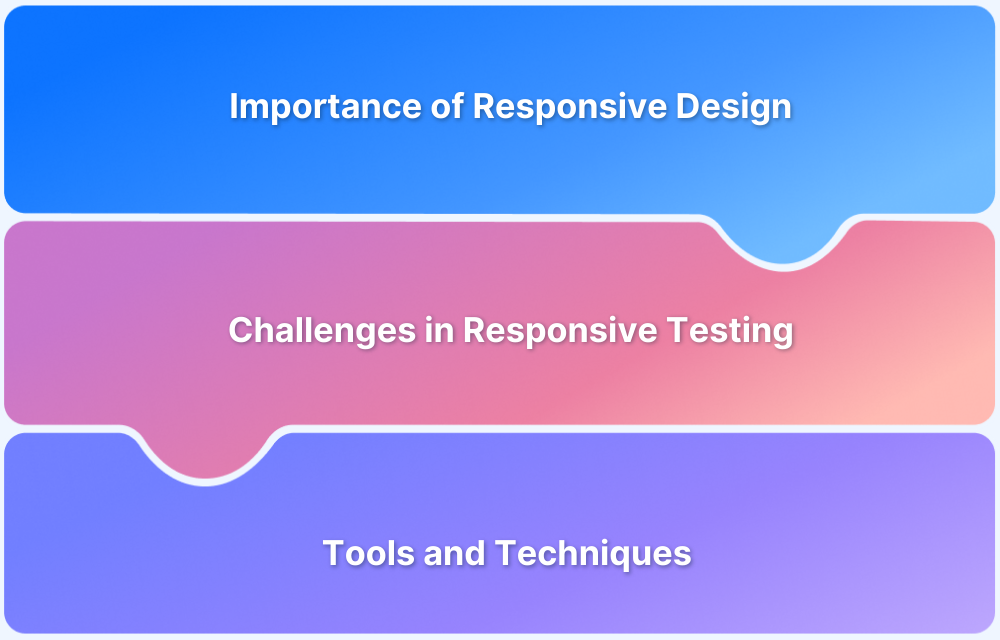 Importance of Responsive Design

Challenges in Responsive Testing

Tools and Techniques